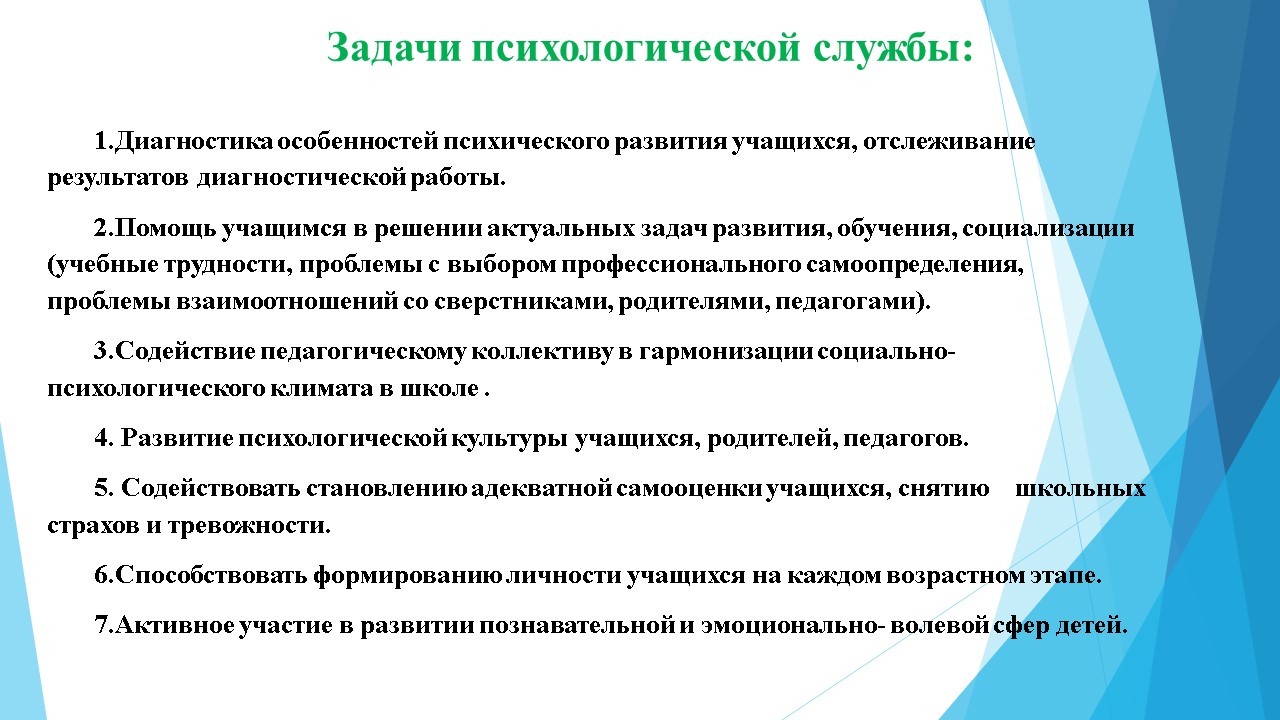 Задачи психологической службы:

1.Диагностика особенностей психического развития учащихся, отслеживание результатов диагностической работы.

2.Помощь учащимся в решении актуальных задач развития, обучения, социализации (учебные трудности, проблемы с выбором профессионального самоопределения, проблемы взаимоотношений со сверстниками, родителями, педагогами).

3.Содействие педагогическому коллективу в гармонизации социально-психологического климата в школе .

4. Развитие психологической культуры учащихся, родителей, педагогов.

5. Содействовать становлению адекватной самооценки учащихся, снятию школьных страхов и тревожности.

6.Способствовать формированию личности учащихся на каждом возрастном этапе.

7.Активное участие в развитии познавательной и эмоционально- волевой сфер детей.